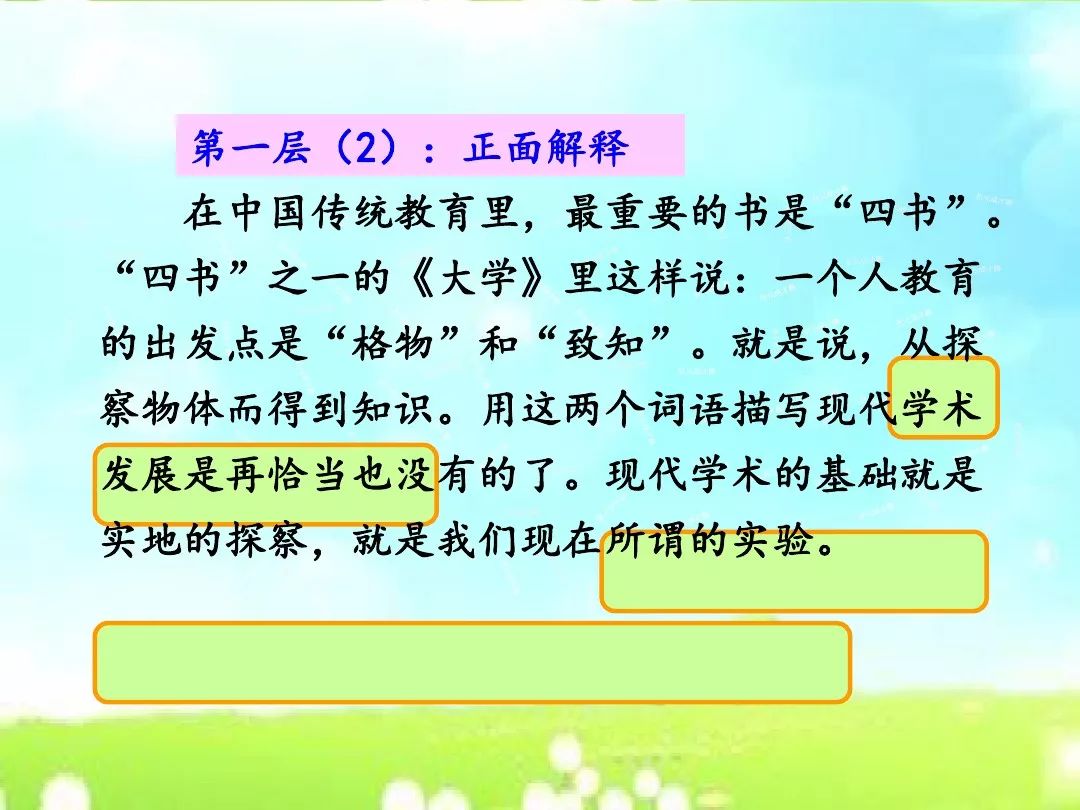 第一层（2）：正面解释

在中国传统教育里，最重要的书是“四书”。“四书”之一的《大学》里这样说：一个人教育的出发点是“格物”和“致知”。就是说，从探察物体而得到知识。用这两个词语描写现代学术发展是再恰当也没有的了。现代学术的基础就是实地的探察，就是我们现在所谓的实验。